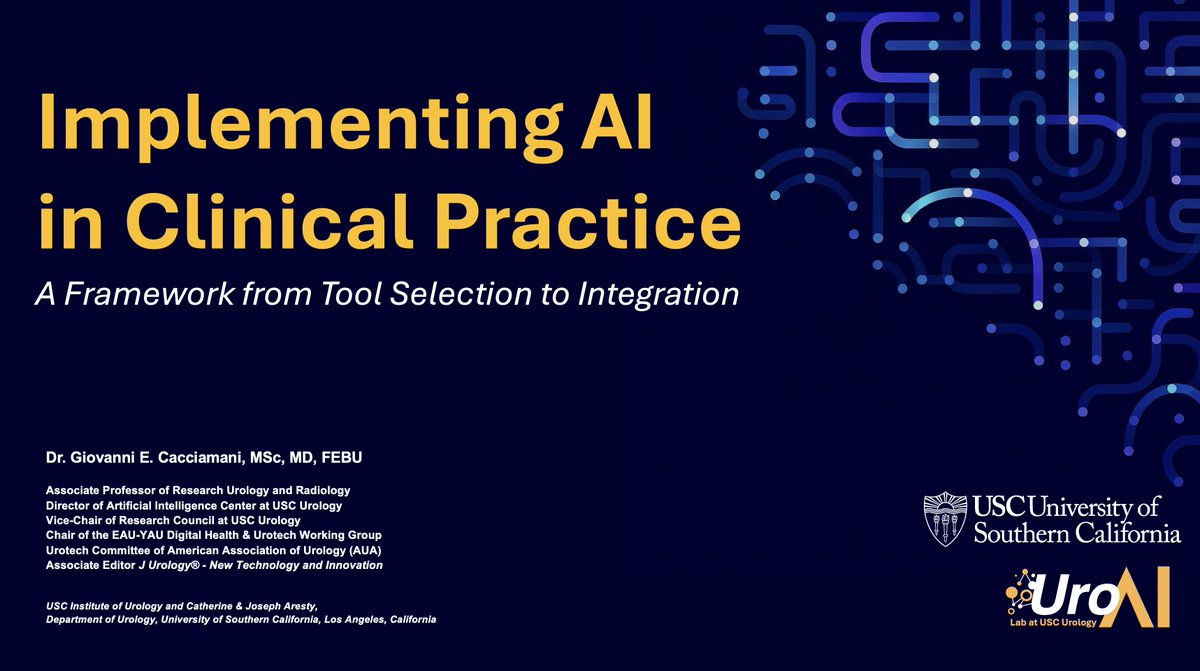 Implementing AI in Clinical Practice

A Framework from Tool Selection to Integration

Dr. Giovanni E. Cacciamani, MSc, MD, FEBU

Associate Professor of Research Urology and Radiology
Director of Artificial Intelligence Center at USC Urology
Vice-Chair of Research Council at USC Urology
Chair of the EAU-YAU Digital Health & Urotech Working Group
Urotech Committee of American Association of Urology (AUA)
Associate Editor J Urology® - New Technology and Innovation

USC Institute of Urology and Catherine & Joseph Aresty, Department of Urology, University of Southern California, Los Angeles, California

USC University of Southern California

UroAI
Lab at USC Urology